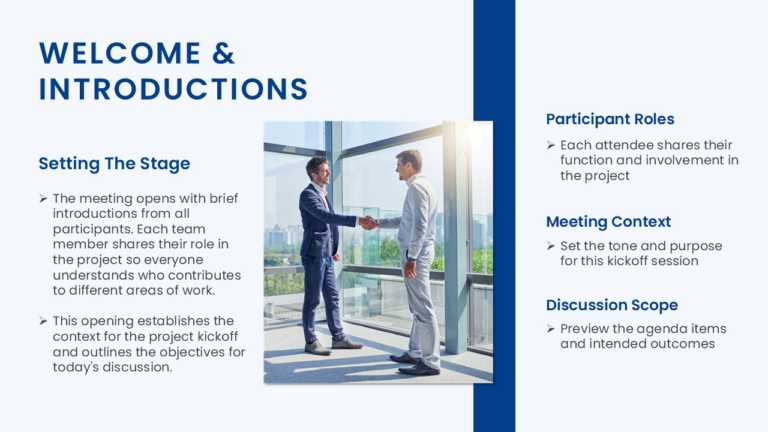 WELCOME & INTRODUCTIONS

Setting The Stage

➢ The meeting opens with brief introductions from all participants. Each team member shares their role in the project so everyone understands who contributes to different areas of work.

➢ This opening establishes the context for the project kickoff and outlines the objectives for today's discussion.

Participant Roles

➢ Each attendee shares their function and involvement in the project

Meeting Context

➢ Set the tone and purpose for this kickoff session

Discussion Scope

➢ Preview the agenda items and intended outcomes